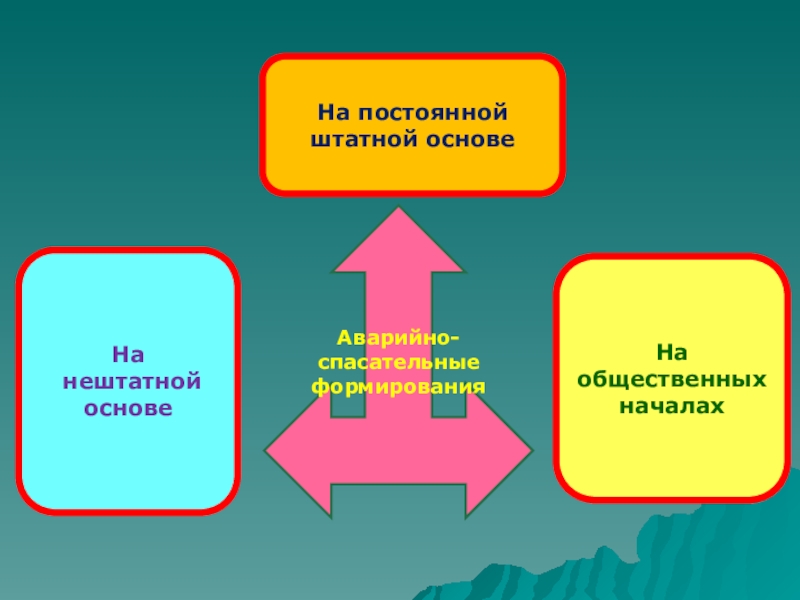 На постоянной штатной основе

На нештатной основе

Аварийно-спасательные формирования

На общественных началах